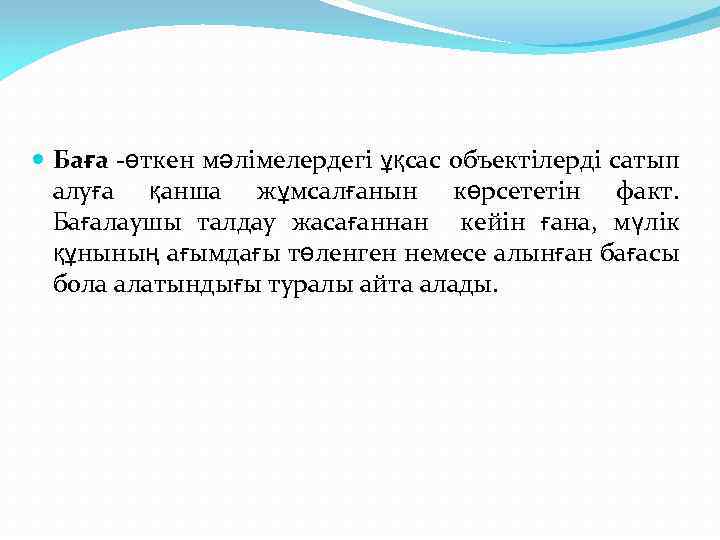 Баға -өткен мәлімелердегі ұқсас объектілерді сатып алуға қанша жұмсалғанын көрсететін факт. Бағалаушы талдау жасағаннан кейін ғана, мүлік құнының ағымдағы төленген немесе алынған бағасы бола алатындығы туралы айта алады.